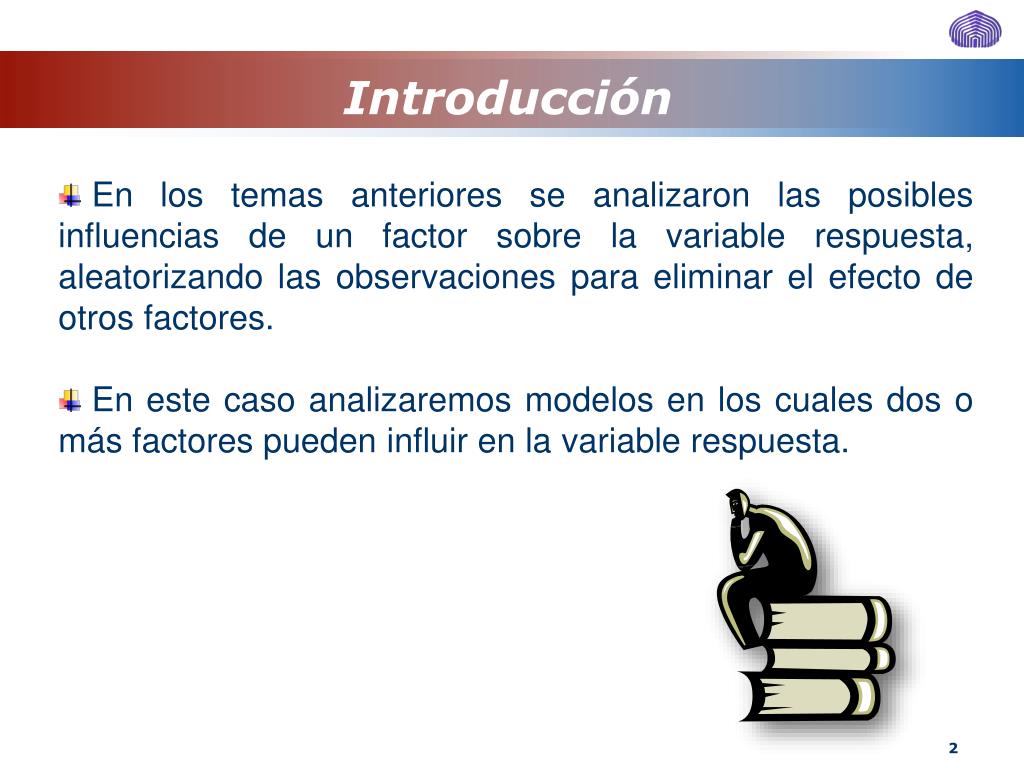 Introducción

En los temas anteriores se analizaron las posibles influencias de un factor sobre la variable respuesta, aleatorizando las observaciones para eliminar el efecto de otros factores.

En este caso analizaremos modelos en los cuales dos o más factores pueden influir en la variable respuesta.

2